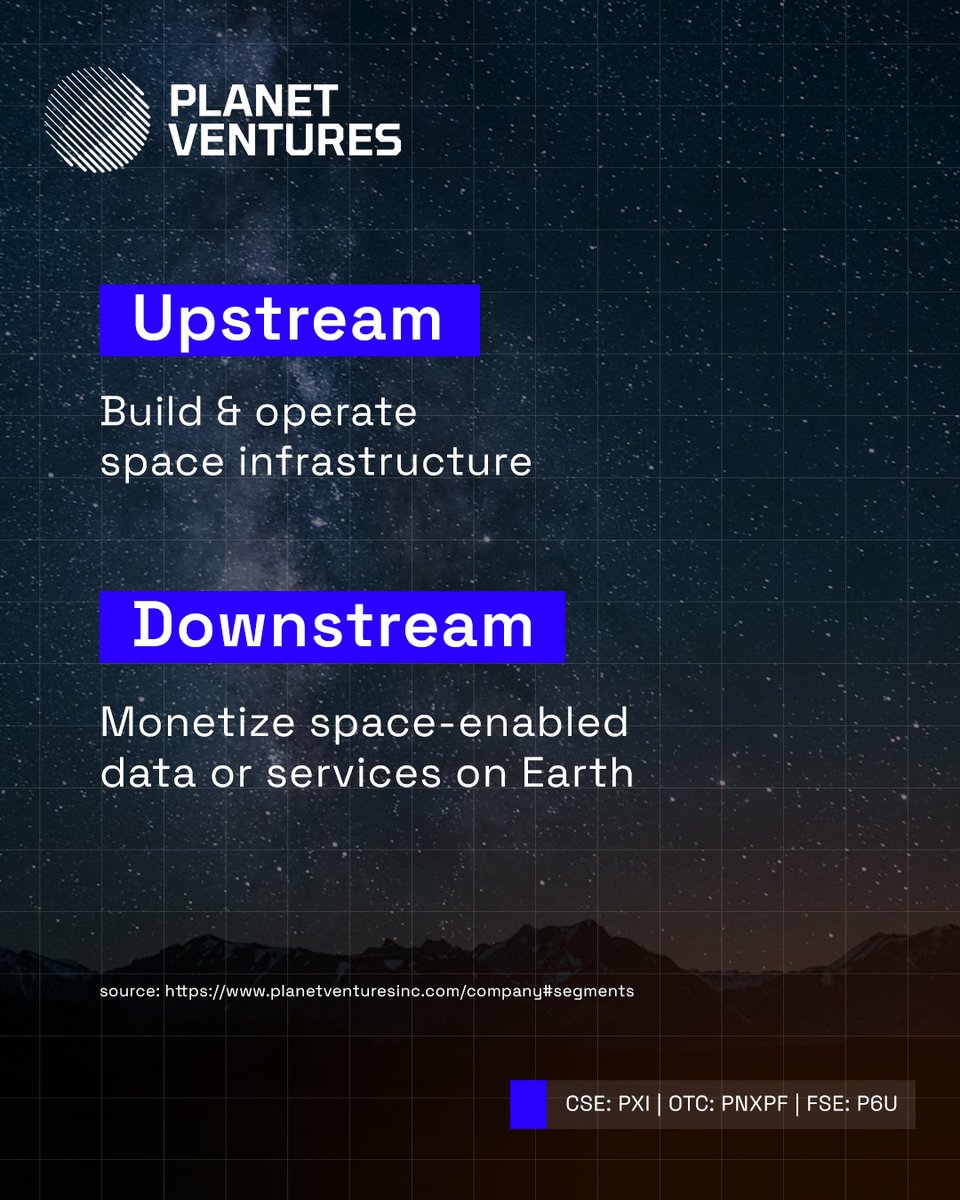 PLANET VENTURES

Upstream

Build & operate space infrastructure

Downstream

Monetize space-enabled data or services on Earth

source: https://www.planetventuresinc.com/company#segments

CSE: PXI | OTC: PNXPF | FSE: P6U